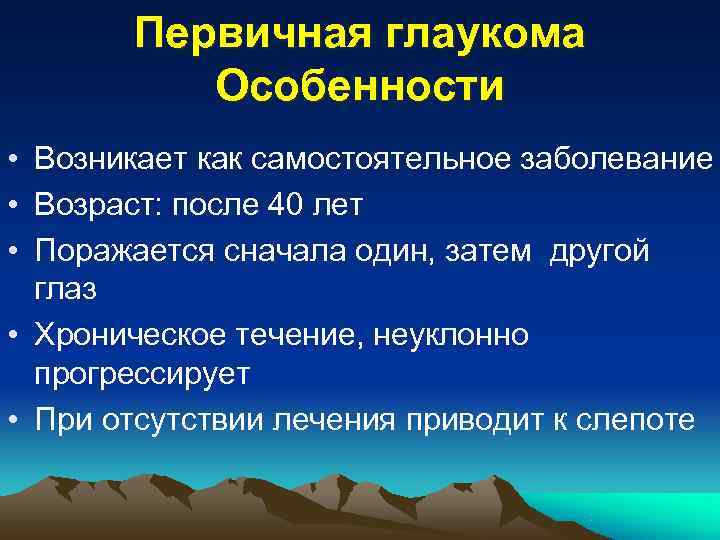 Первичная глаукома
Особенности

• Возникает как самостоятельное заболевание
• Возраст: после 40 лет
• Поражается сначала один, затем другой глаз
• Хроническое течение, неуклонно прогрессирует
• При отсутствии лечения приводит к слепоте